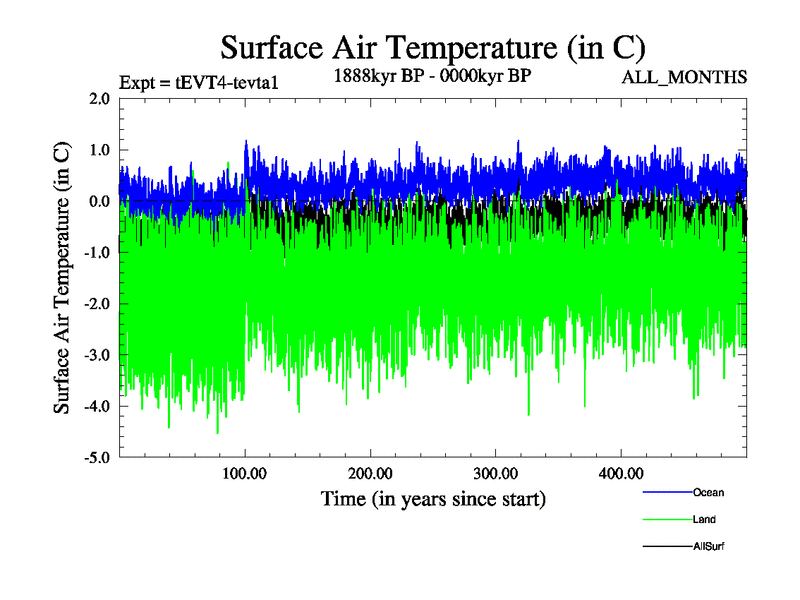 Surface Air Temperature (in C)

Expt = tEVT4-tevta1

1888kyr BP - 0000kyr BP

ALL_MONTHS

Surface Air Temperature (in C)

2.0
1.0
0.0
-1.0
-2.0
-3.0
-4.0
-5.0

100.00
200.00
300.00
400.00

Time (in years since start)

Ocean
Land
AllSurf